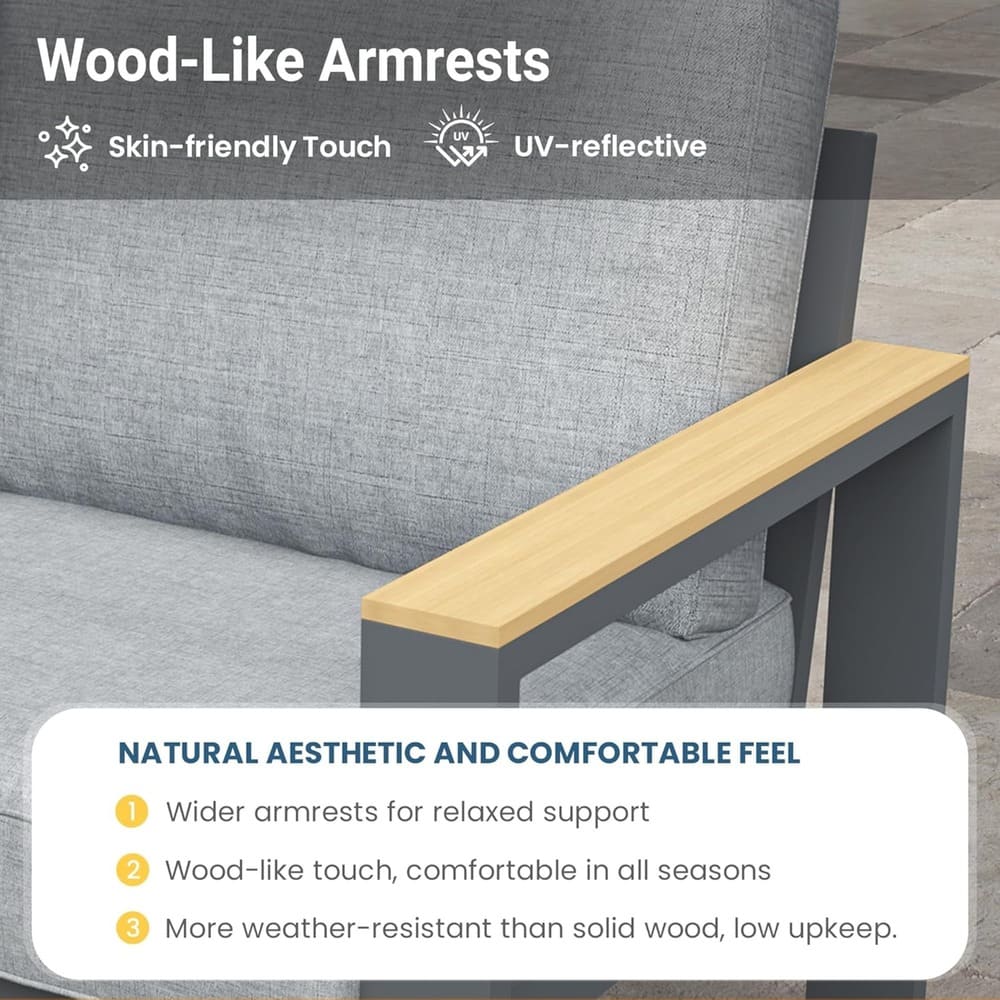 Wood-Like Armrests

Skin-friendly Touch

UV

UV-reflective

NATURAL AESTHETIC AND COMFORTABLE FEEL

1 Wider armrests for relaxed support

2 Wood-like touch, comfortable in all seasons

3 More weather-resistant than solid wood, low upkeep.